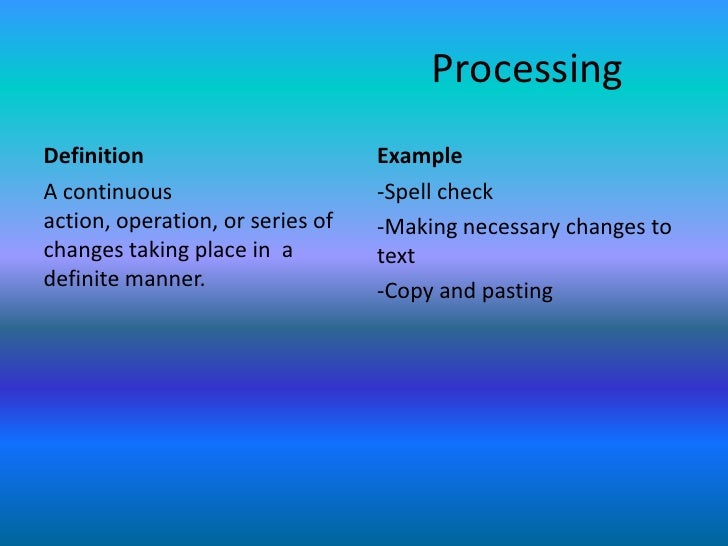 Processing

Definition

A continuous action, operation, or series of changes taking place in a definite manner.

Example

-Spell check

-Making necessary changes to text

-Copy and pasting